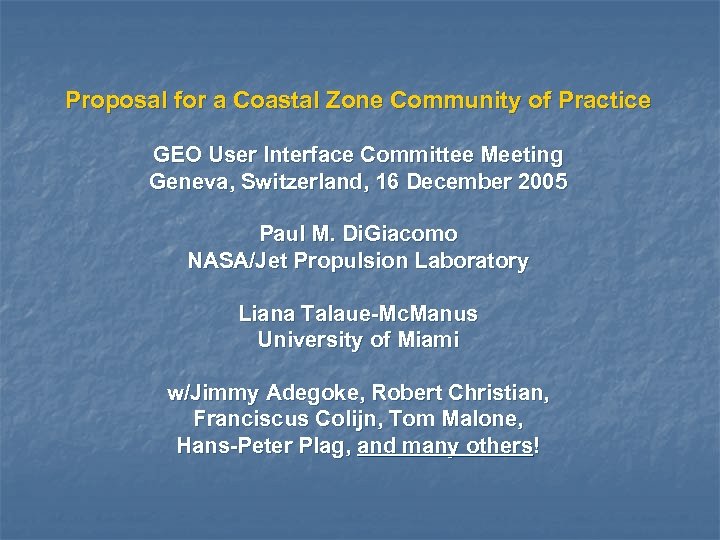 Proposal for a Coastal Zone Community of Practice

GEO User Interface Committee Meeting
Geneva, Switzerland, 16 December 2005

Paul M. DiGiacomo
NASA/Jet Propulsion Laboratory

Liana Talaue-McManus
University of Miami

w/Jimmy Adegoke, Robert Christian, Franciscus Colijn, Tom Malone, Hans-Peter Plag, and many others!